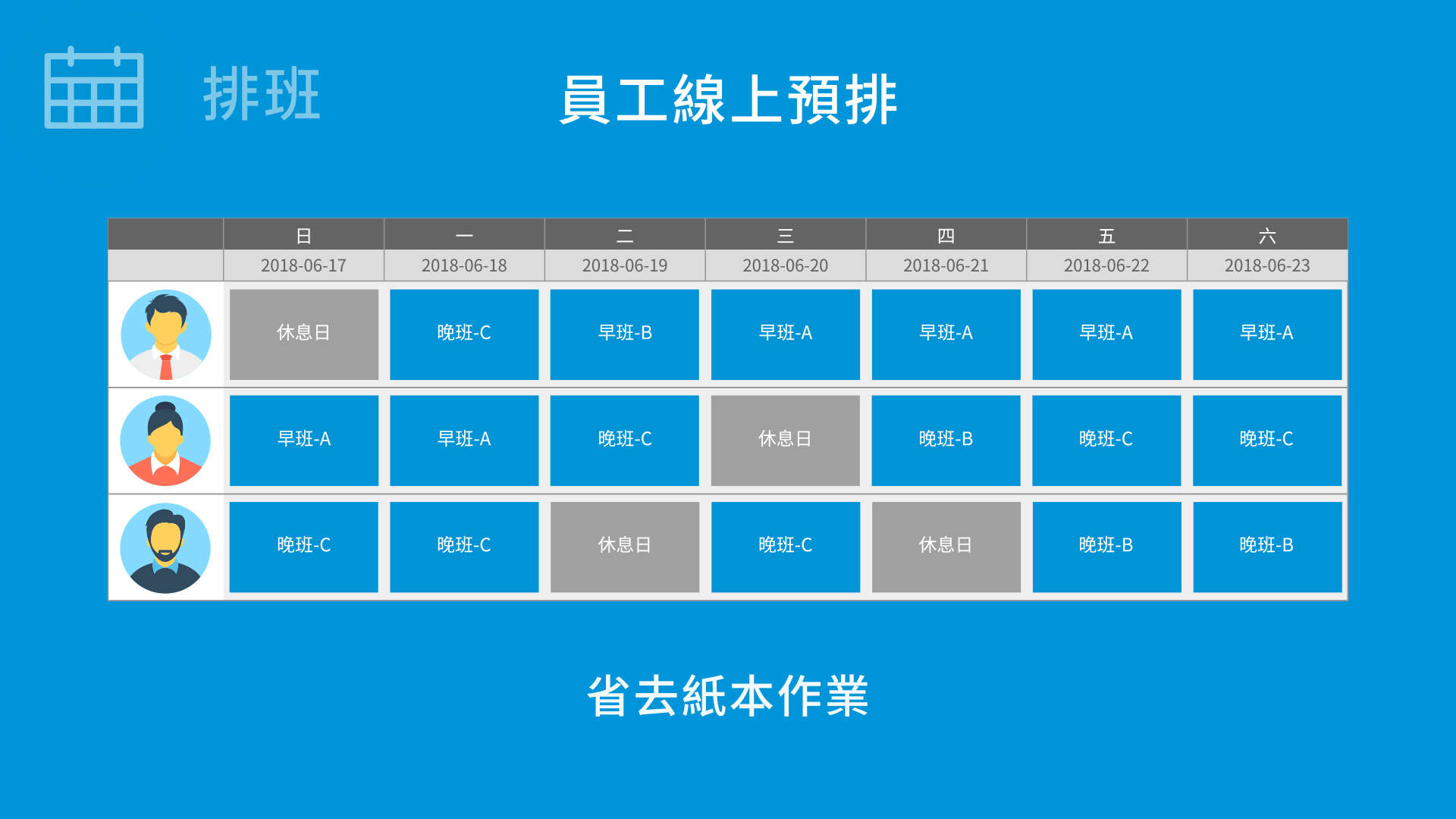 排班

員工線上預排

| | 日 | 一 | 二 | 三 | 四 | 五 | 六 |
|---|---|---|---|---|---|---|---|
| | 2018-06-17 | 2018-06-18 | 2018-06-19 | 2018-06-20 | 2018-06-21 | 2018-06-22 | 2018-06-23 |
| | 休息日 | 晚班-C | 早班-B | 早班-A | 早班-A | 早班-A | 早班-A |
| | 早班-A | 早班-A | 晚班-C | 休息日 | 晚班-B | 晚班-C | 晚班-C |
| | 晚班-C | 晚班-C | 休息日 | 晚班-C | 休息日 | 晚班-B | 晚班-B |

省去紙本作業